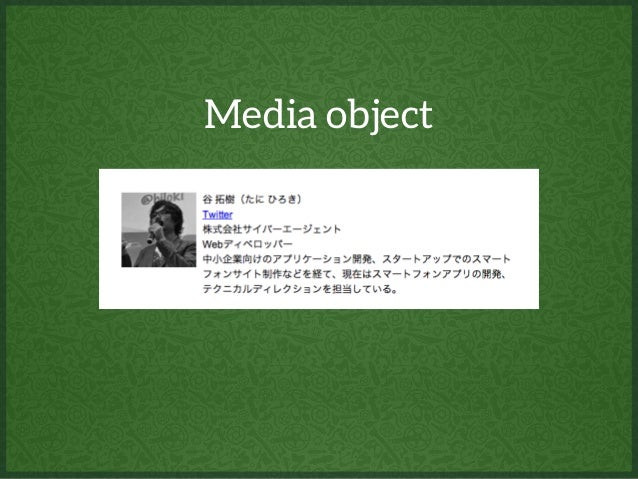 Media object

@hiloki

谷 拓樹（たに ひろき）

Twitter

株式会社サイバーエージェント

Webディベロッパー

中小企業向けのアプリケーション開発、スタートアップでのスマートフォンサイト制作などを経て、現在はスマートフォンアプリの開発、テクニカルディレクションを担当している。